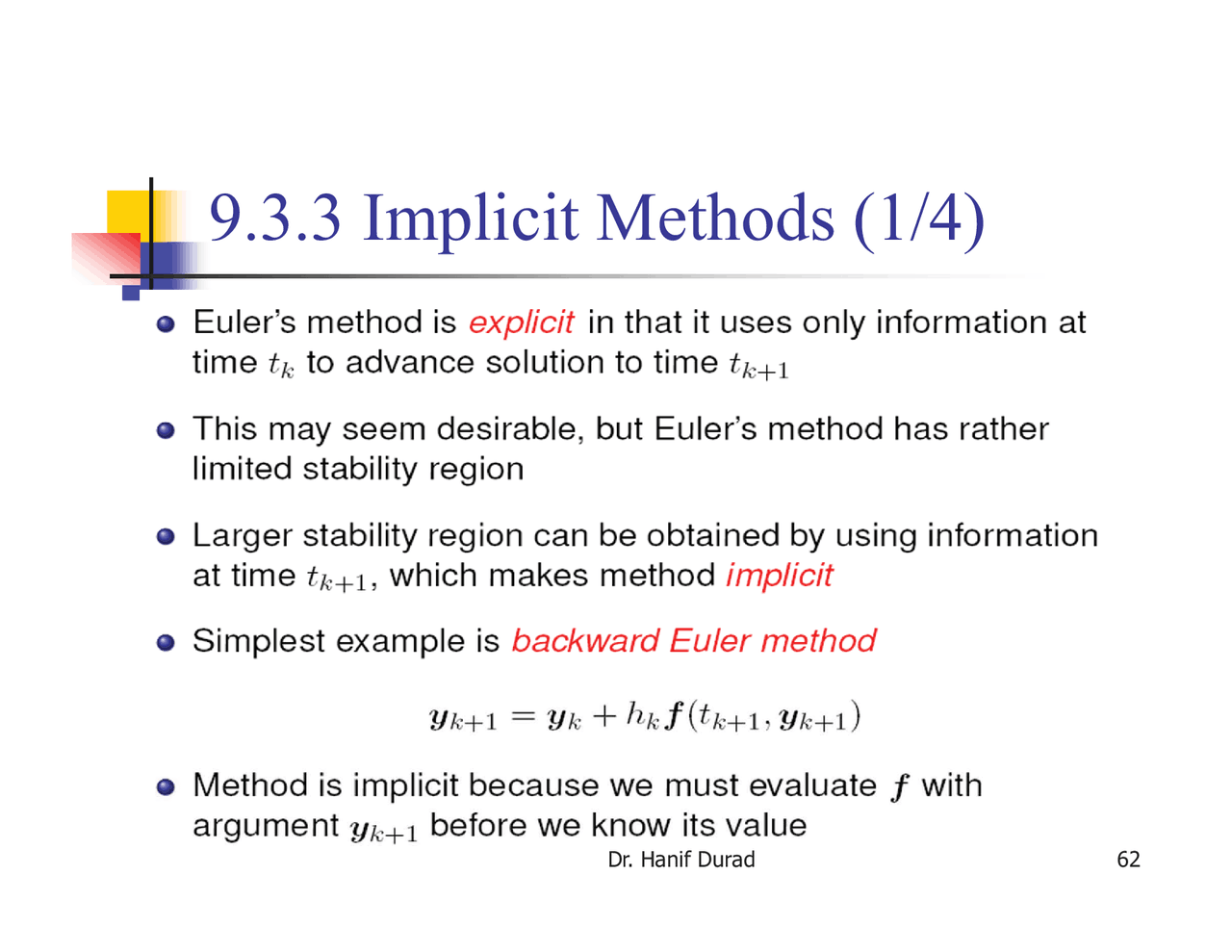 9.3.3 Implicit Methods (1/4)

Euler's method is explicit in that it uses only information at time $t_k$ to advance solution to time $t_{k+1}$

This may seem desirable, but Euler's method has rather limited stability region

Larger stability region can be obtained by using information at time $t_{k+1}$, which makes method implicit

Simplest example is backward Euler method

$\boldsymbol{y}_{k+1} = \boldsymbol{y}_k + h_k \boldsymbol{f}(t_{k+1}, \boldsymbol{y}_{k+1})$

Method is implicit because we must evaluate $\boldsymbol{f}$ with argument $\boldsymbol{y}_{k+1}$ before we know its value

Dr. Hanif Durad

62